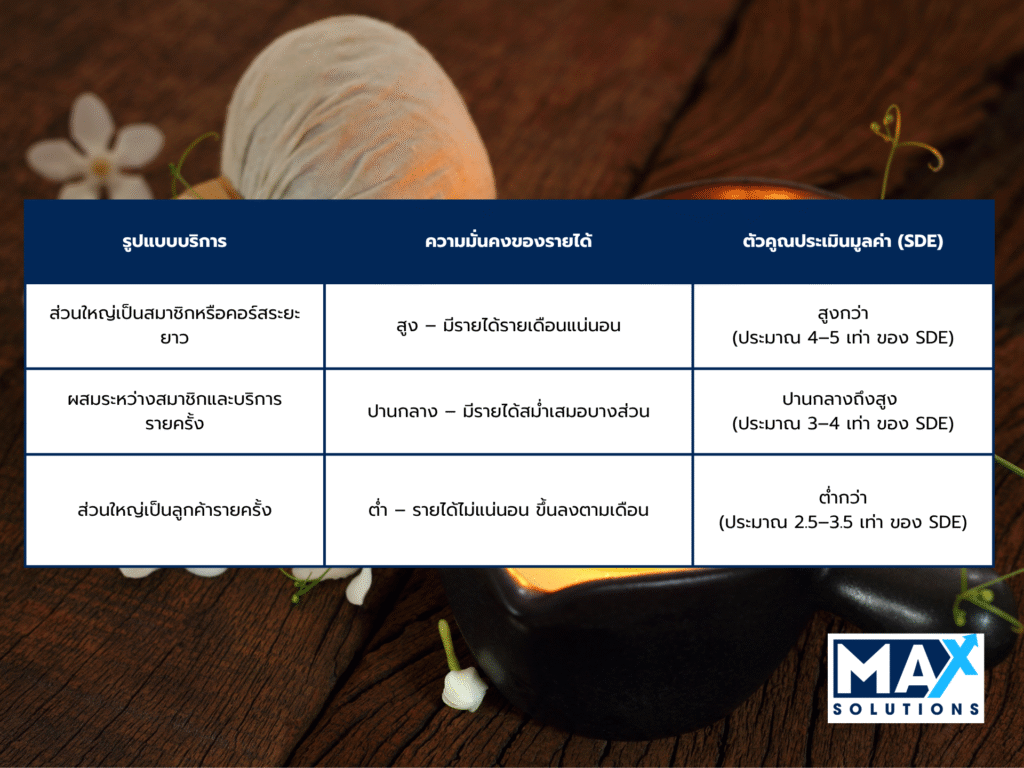 | รูปแบบบริการ | ความมั่นคงของรายได้ | ตัวคูณประเมินมูลค่า (SDE) |
|---|---|---|
| ส่วนใหญ่เป็นสมาชิกหรือคอร์สระยะยาว | สูง – มีรายได้รายเดือนแน่นอน | สูงกว่า (ประมาณ 4–5 เท่า ของ SDE) |
| ผสมระหว่างสมาชิกและบริการรายครั้ง | ปานกลาง – มีรายได้สม่ำเสมอบางส่วน | ปานกลางถึงสูง (ประมาณ 3–4 เท่า ของ SDE) |
| ส่วนใหญ่เป็นลูกค้ารายครั้ง | ต่ำ – รายได้ไม่แน่นอน ขึ้นลงตามเดือน | ต่ำกว่า (ประมาณ 2.5–3.5 เท่า ของ SDE) |

MAX SOLUTIONS